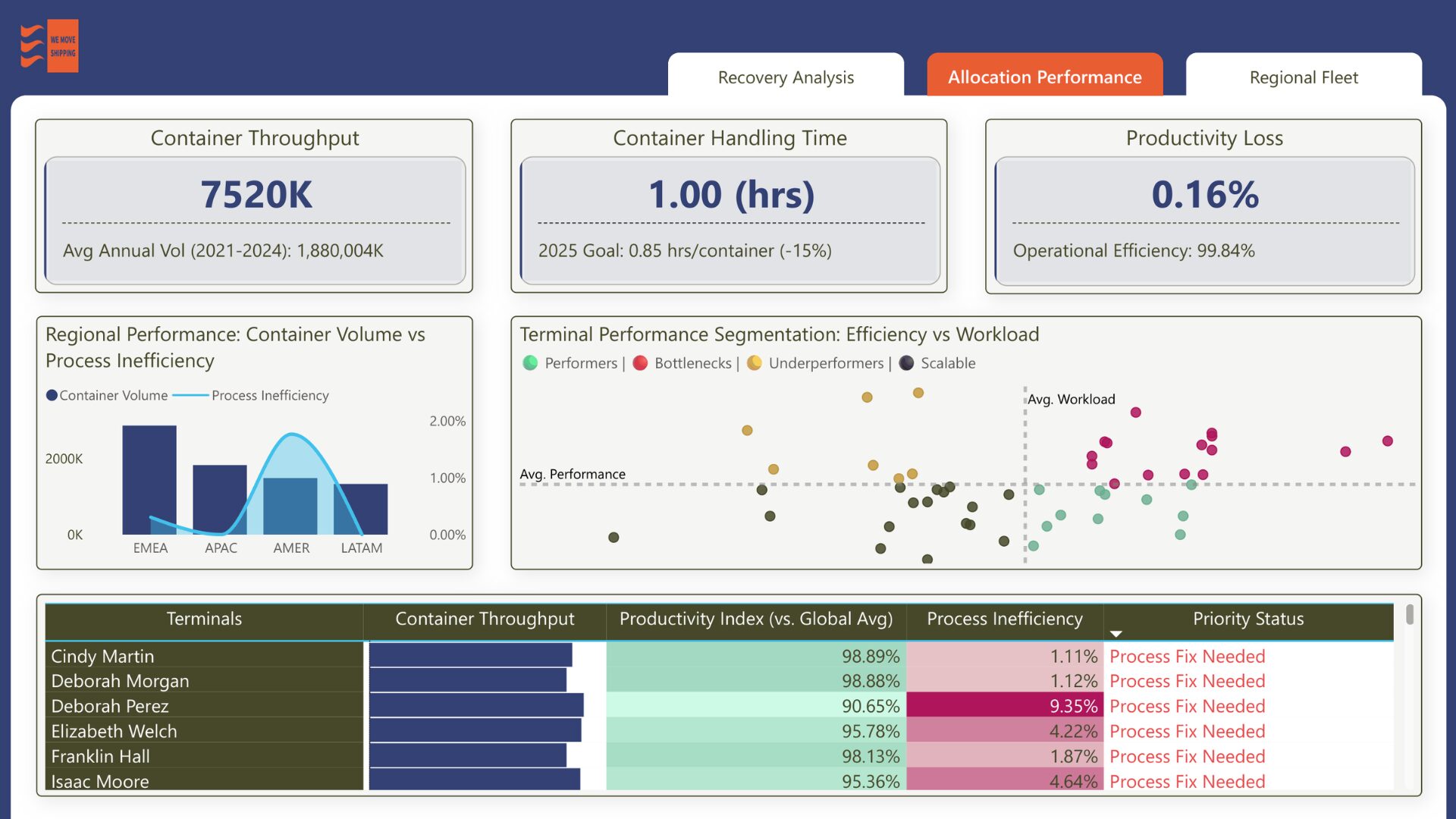 WE MOVE SHIPPING

Recovery Analysis

Allocation Performance

Regional Fleet

Container Throughput

7520K

Avg Annual Vol (2021-2024): 1,880,004K

Container Handling Time

1.00 (hrs)

2025 Goal: 0.85 hrs/container (-15%)

Productivity Loss

0.16%

Operational Efficiency: 99.84%

Regional Performance: Container Volume vs Process Inefficiency

Container Volume Process Inefficiency

2000K
0K

2.00%
1.00%
0.00%

EMEA APAC AMER LATAM

Terminal Performance Segmentation: Efficiency vs Workload

Performers | Bottlenecks | Underperformers | Scalable

Avg. Workload

Avg. Performance

| Terminals | Container Throughput | Productivity Index (vs. Global Avg) | Process Inefficiency | Priority Status |
|---|---|---|---|---|
| Cindy Martin | | 98.89% | 1.11% | Process Fix Needed |
| Deborah Morgan | | 98.88% | 1.12% | Process Fix Needed |
| Deborah Perez | | 90.65% | 9.35% | Process Fix Needed |
| Elizabeth Welch | | 95.78% | 4.22% | Process Fix Needed |
| Franklin Hall | | 98.13% | 1.87% | Process Fix Needed |
| Isaac Moore | | 95.36% | 4.64% | Process Fix Needed |